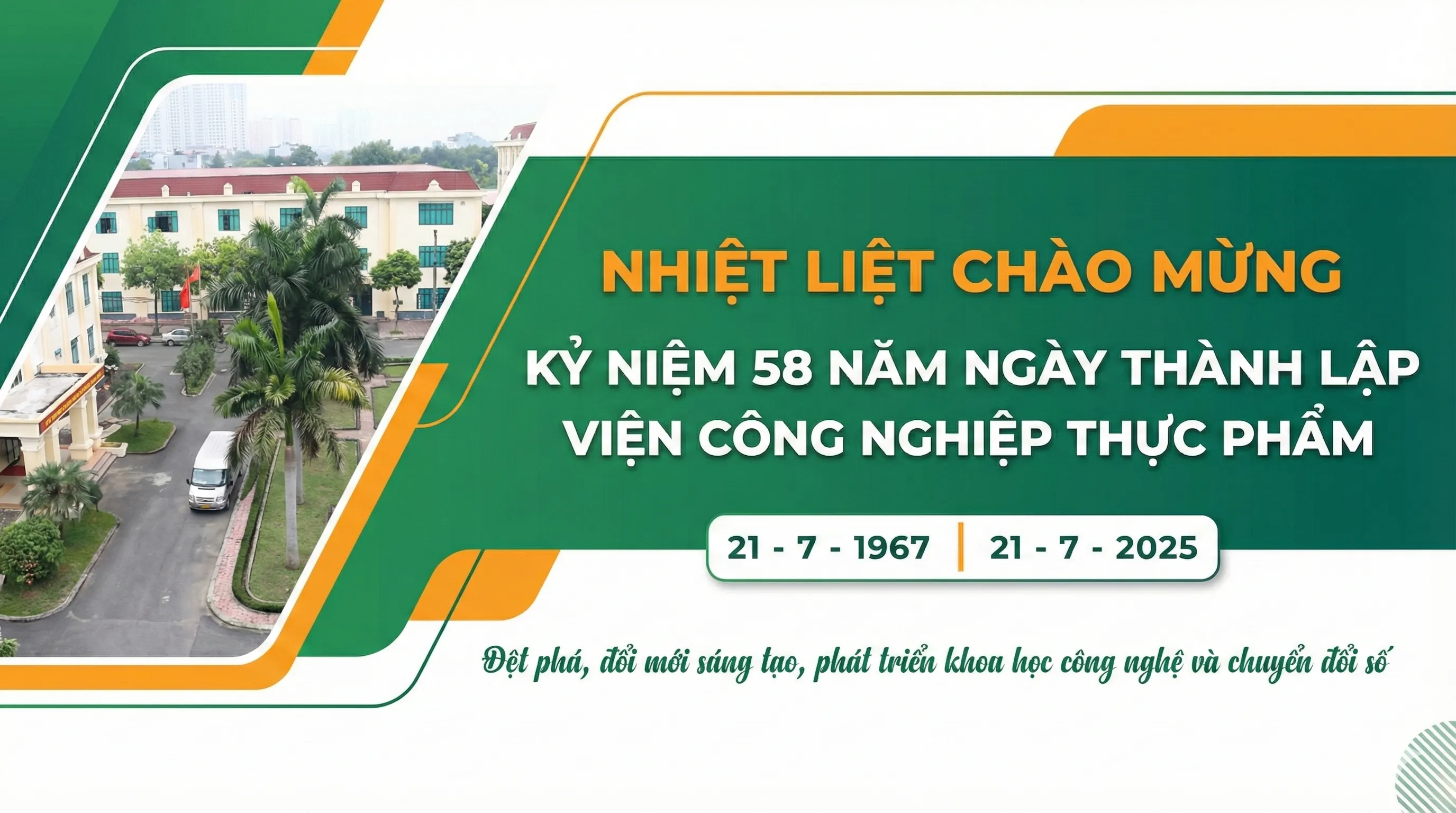 NHIỆT LIỆT CHÀO MỪNG

KỶ NIỆM 58 NĂM NGÀY THÀNH LẬP VIỆN CÔNG NGHIỆP THỰC PHẨM

21 - 7 - 1967 | 21 - 7 - 2025

Đột phá, đổi mới sáng tạo, phát triển khoa học công nghệ và chuyển đổi số